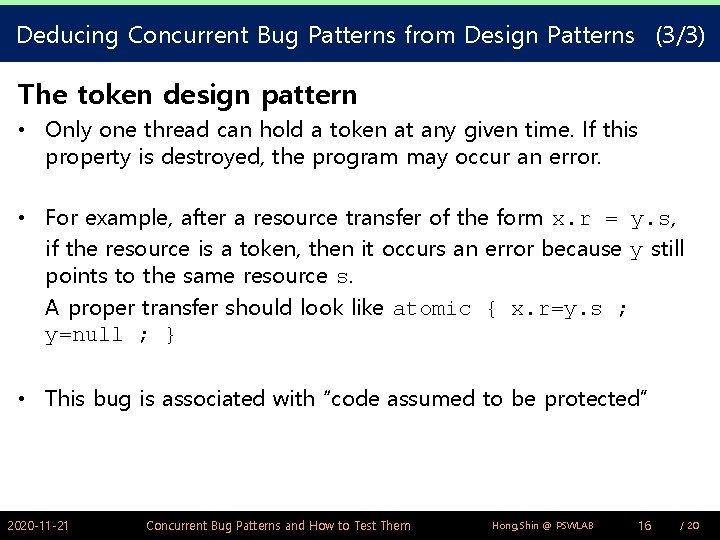 Deducing Concurrent Bug Patterns from Design Patterns (3/3)

The token design pattern

• Only one thread can hold a token at any given time. If this property is destroyed, the program may occur an error.

• For example, after a resource transfer of the form x.r = y.s, if the resource is a token, then it occurs an error because y still points to the same resource s.
A proper transfer should look like atomic { x.r=y.s ; y=null ; }

• This bug is associated with "code assumed to be protected"

2020-11-21 Concurrent Bug Patterns and How to Test Them Hong,Shin @ PSWLAB 16 / 20